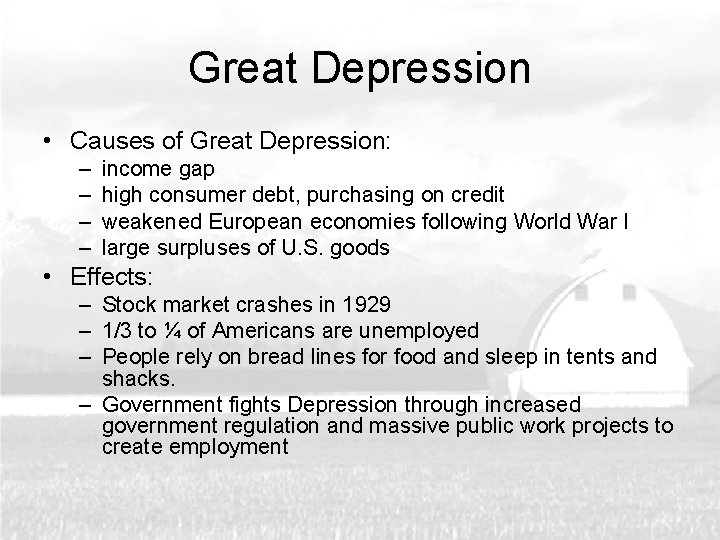 Great Depression

• Causes of Great Depression:
– income gap
– high consumer debt, purchasing on credit
– weakened European economies following World War I
– large surpluses of U.S. goods

• Effects:
– Stock market crashes in 1929
– 1/3 to ¼ of Americans are unemployed
– People rely on bread lines for food and sleep in tents and shacks.
– Government fights Depression through increased government regulation and massive public work projects to create employment